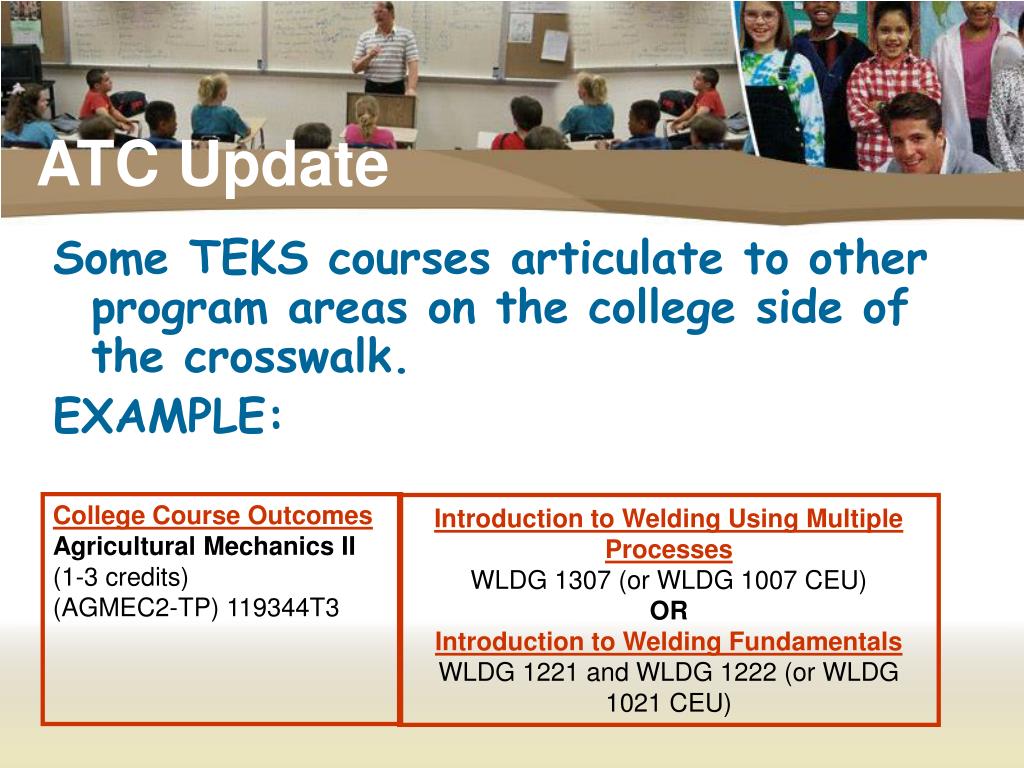 ATC Update

Some TEKS courses articulate to other program areas on the college side of the crosswalk.

EXAMPLE:

College Course Outcomes
Agricultural Mechanics II
(1-3 credits)
(AGMEC2-TP) 119344T3

Introduction to Welding Using Multiple Processes
WLDG 1307 (or WLDG 1007 CEU)
OR
Introduction to Welding Fundamentals
WLDG 1221 and WLDG 1222 (or WLDG 1021 CEU)